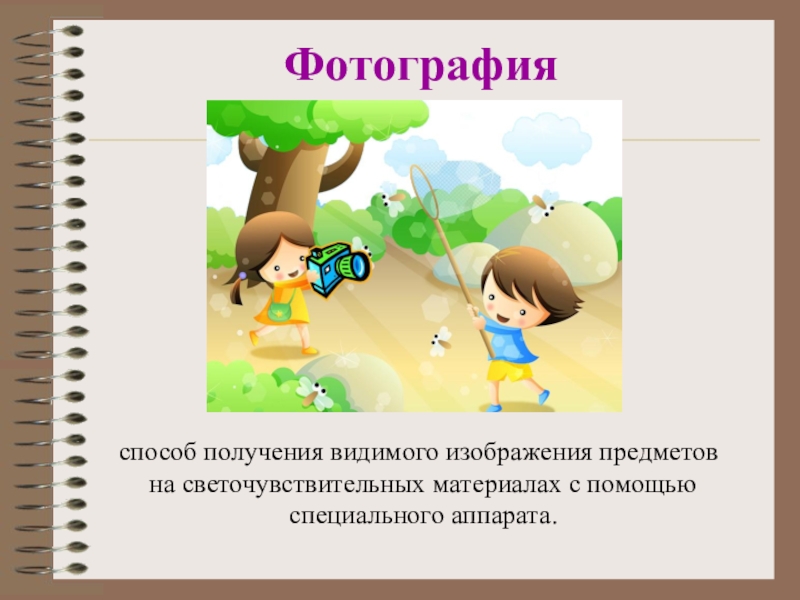 Фотография

способ получения видимого изображения предметов на светочувствительных материалах с помощью специального аппарата.